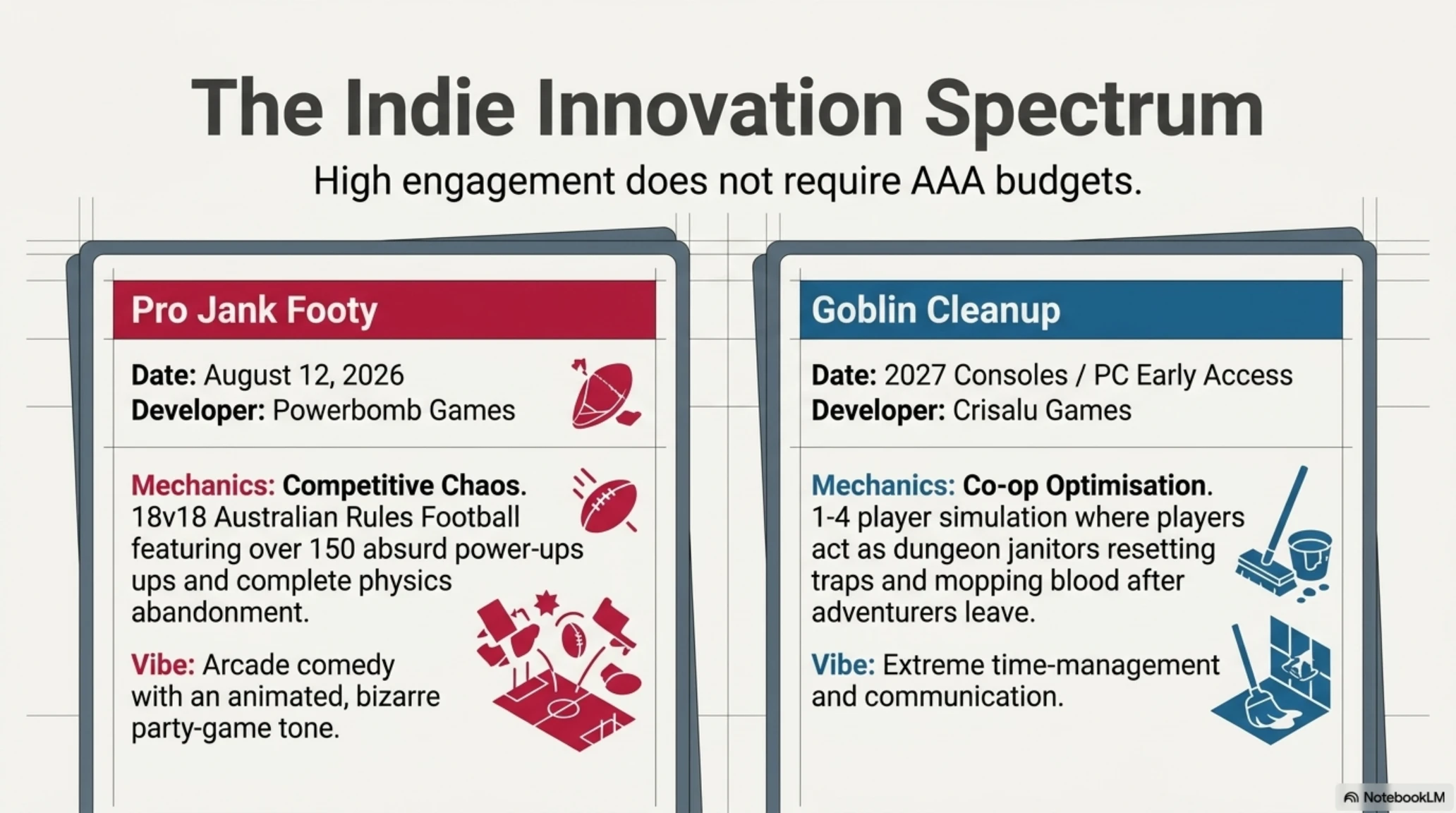 The Indie Innovation Spectrum

High engagement does not require AAA budgets.

Pro Jank Footy

Date: August 12, 2026
Developer: Powerbomb Games

Mechanics: Competitive Chaos. 18v18 Australian Rules Football featuring over 150 absurd power-ups ups and complete physics abandonment.

Vibe: Arcade comedy with an animated, bizarre party-game tone.

Goblin Cleanup

Date: 2027 Consoles / PC Early Access
Developer: Crisalu Games

Mechanics: Co-op Optimisation. 1-4 player simulation where players act as dungeon janitors resetting traps and mopping blood after adventurers leave.

Vibe: Extreme time-management and communication.

NotebookLM